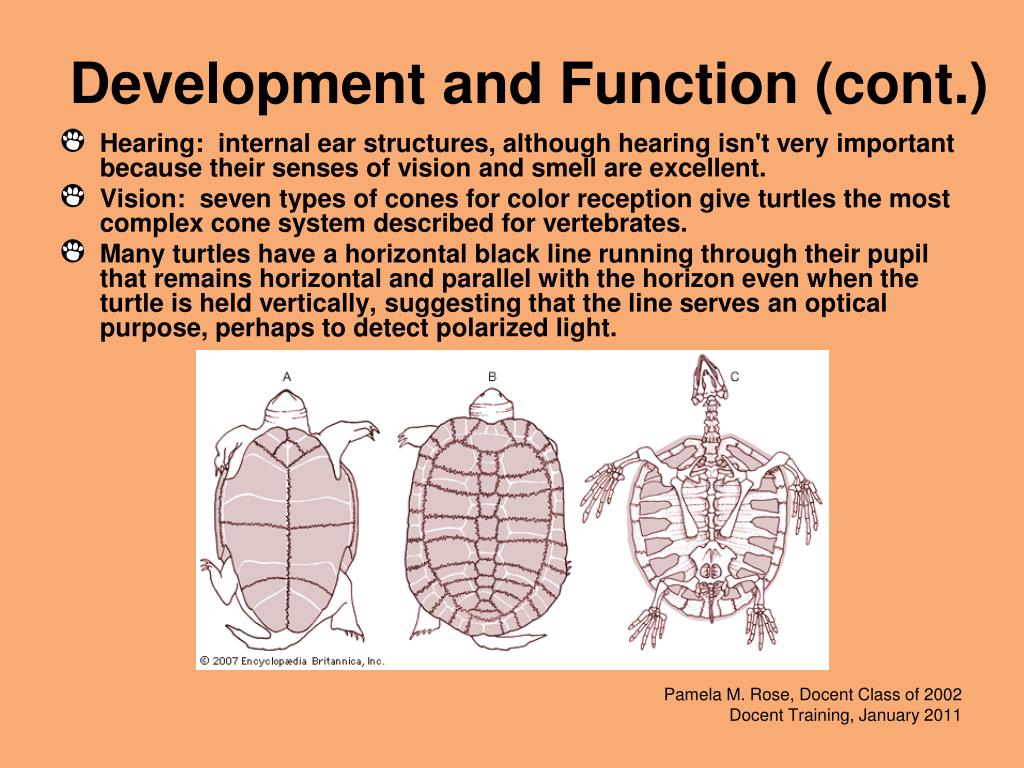 Development and Function (cont.)

Hearing: internal ear structures, although hearing isn't very important because their senses of vision and smell are excellent.

Vision: seven types of cones for color reception give turtles the most complex cone system described for vertebrates.

Many turtles have a horizontal black line running through their pupil that remains horizontal and parallel with the horizon even when the turtle is held vertically, suggesting that the line serves an optical purpose, perhaps to detect polarized light.

A

B

C

© 2007 Encyclopædia Britannica, Inc.

Pamela M. Rose, Docent Class of 2002
Docent Training, January 2011